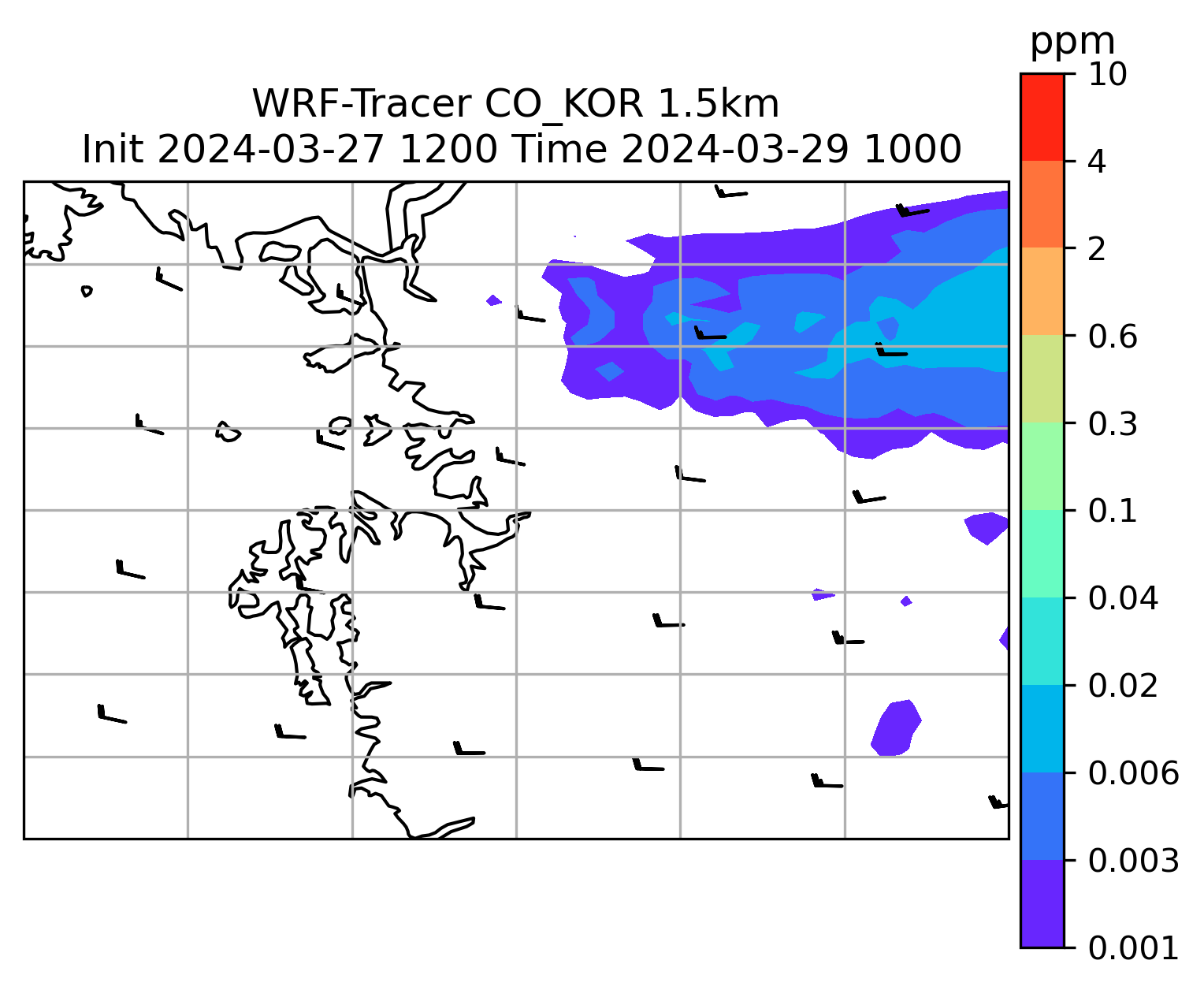 WRF-Tracer CO_KOR 1.5km
Init 2024-03-27 1200 Time 2024-03-29 1000

ppm
10
4
2
0.6
0.3
0.1
0.04
0.02
0.006
0.003
0.001